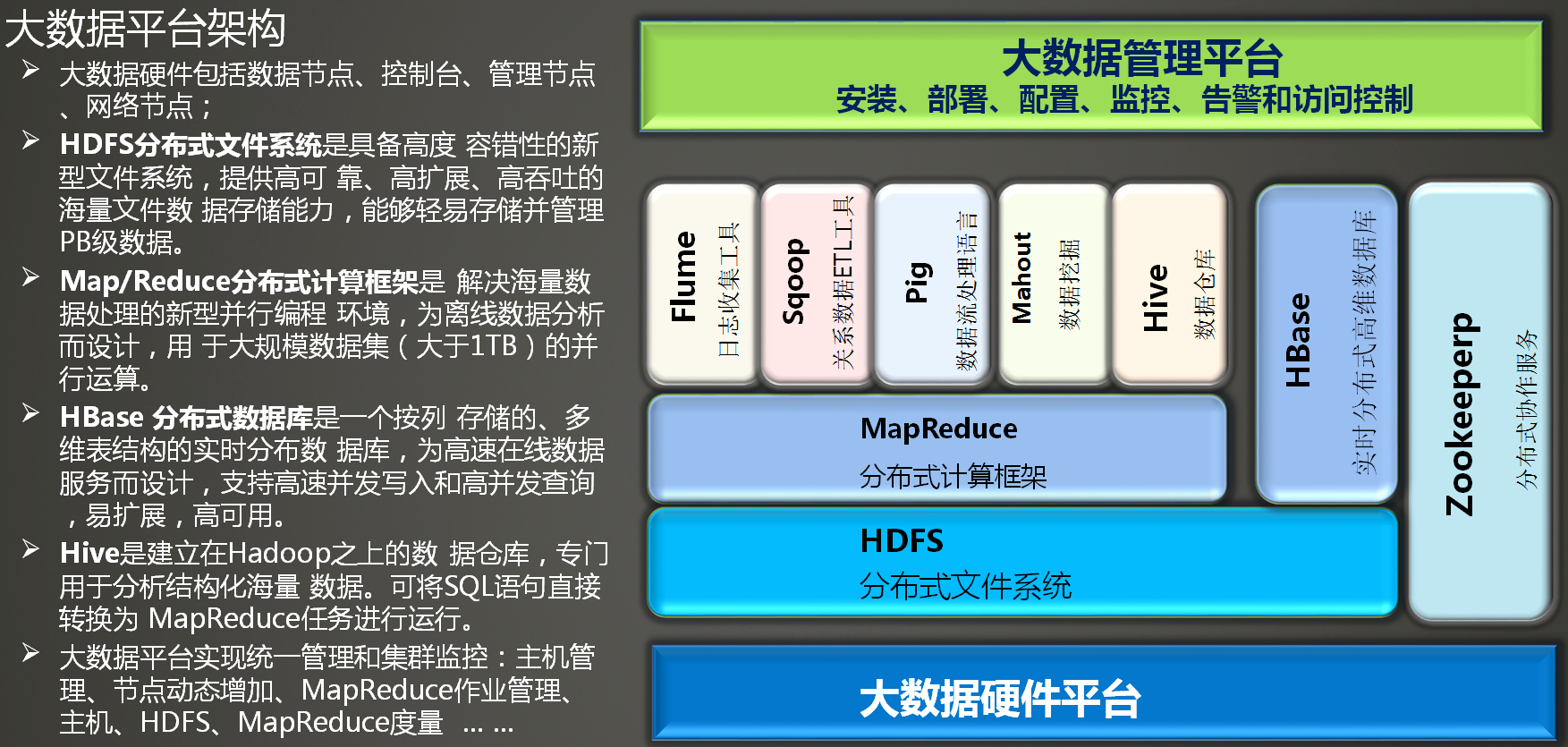 大数据平台架构

➢ 大数据硬件包括数据节点、控制台、管理节点、网络节点；

➢ HDFS分布式文件系统是具备高度 容错性的新型文件系统，提供高可 靠、高扩展、高吞吐的海量文件数 据存储能力，能够轻易存储并管理PB级数据。

➢ Map/Reduce分布式计算框架是 解决海量数据处理的新型并行编程 环境，为离线数据分析而设计，用 于大规模数据集（大于1TB）的并行运算。

➢ HBase 分布式数据库是一个按列 存储的、多维表结构的实时分布数 据库，为高速在线数据服务而设计，支持高速并发写入和高并发查询，易扩展，高可用。

➢ Hive是建立在Hadoop之上的数 据仓库，专门用于分析结构化海量 数据。可将SQL语句直接转换为 MapReduce任务进行运行。

➢ 大数据平台实现统一管理和集群监控：主机管理、节点动态增加、MapReduce作业管理、主机、HDFS、MapReduce度量 … …

大数据管理平台
安装、部署、配置、监控、告警和访问控制

Flume
日志收集工具

Sqoop
关系数据ETL工具

Pig
数据流处理语言

Mahout
数据挖掘

Hive
数据仓库

HBase
实时分布式高维数据库

Zookeeperp
分布式协作服务

MapReduce
分布式计算框架

HDFS
分布式文件系统

大数据硬件平台